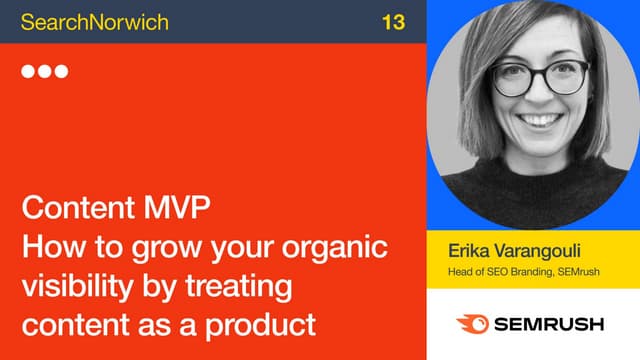 SearchNorwich

13

Content MVP
How to grow your organic visibility by treating content as a product

Erika Varangouli
Head of SEO Branding, SEMrush

SEMRUSH